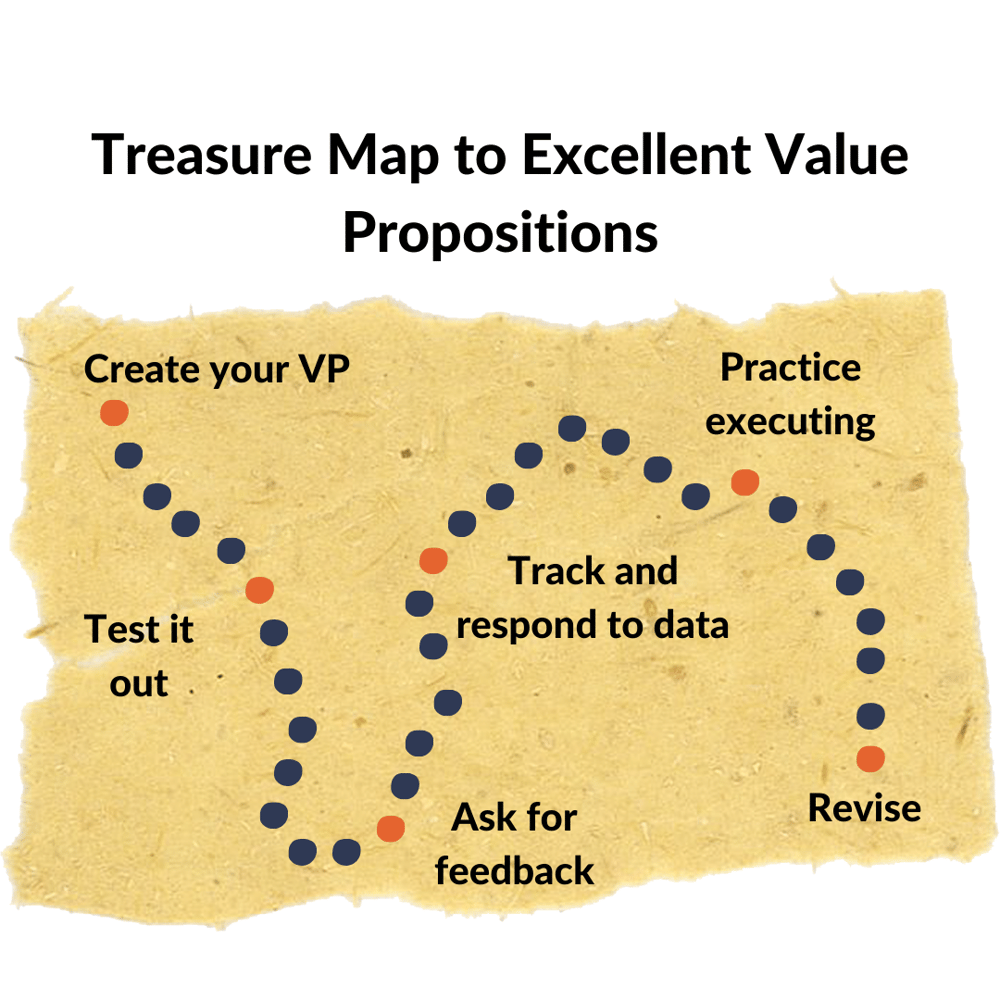 Treasure Map to Excellent Value Propositions

Create your VP

Test it out

Ask for feedback

Track and respond to data

Practice executing

Revise